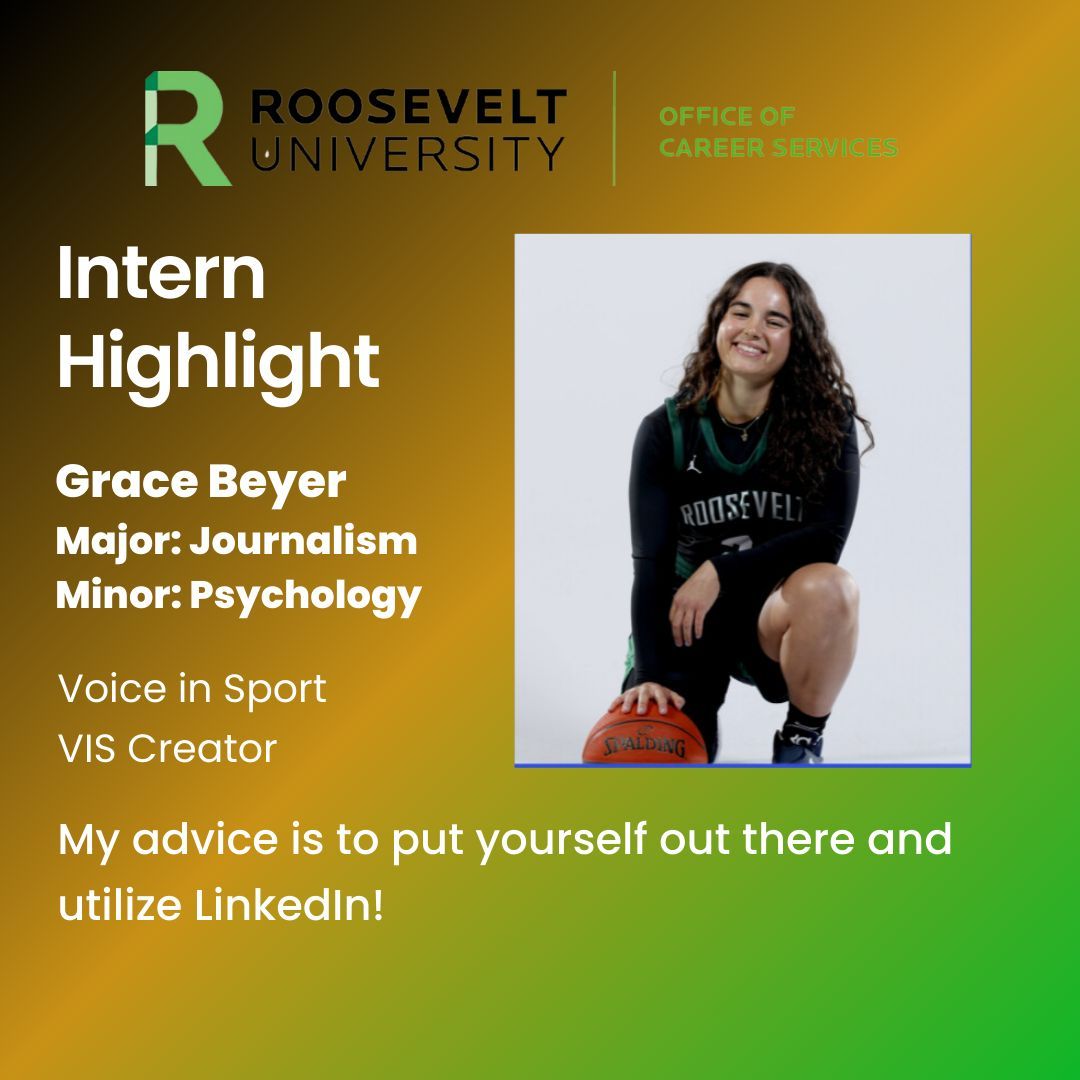 ROOSEVELT UNIVERSITY

OFFICE OF CAREER SERVICES

Intern Highlight

Grace Beyer
Major: Journalism
Minor: Psychology

Voice in Sport
VIS Creator

ROOSEVELT

SPALDING

My advice is to put yourself out there and utilize LinkedIn!